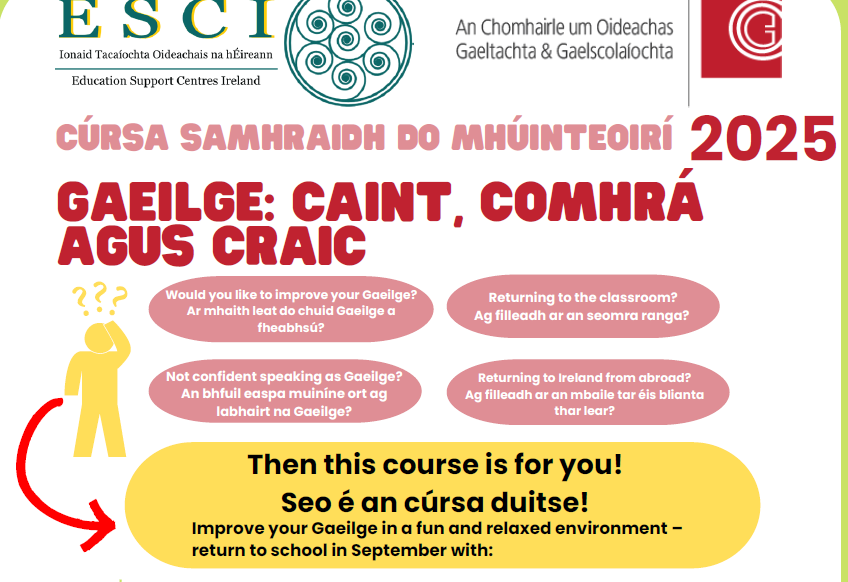 ESCI
Ionaid Tacaíochta Oideachais na hÉireann
Education Support Centres Ireland

An Chomhairle um Oideachas Gaeltachta & Gaelscolaíochta

CÚRSA SAMHRAIDH DO MHÚINTEOIRÍ 2025

GAEILGE: CAINT, COMHRÁ AGUS CRAIC

???

Would you like to improve your Gaeilge? Ar mhaith leat do chuid Gaeilge a fheabhsú?

Returning to the classroom? Ag filleadh ar an seomra ranga?

Not confident speaking as Gaeilge? An bhfuil easpa muiníne ort ag labhairt na Gaeilge?

Returning to Ireland from abroad? Ag filleadh ar an mbaile tar éis blianta thar lear?

Then this course is for you!
Seo é an cúrsa duitse!
Improve your Gaeilge in a fun and relaxed environment – return to school in September with: